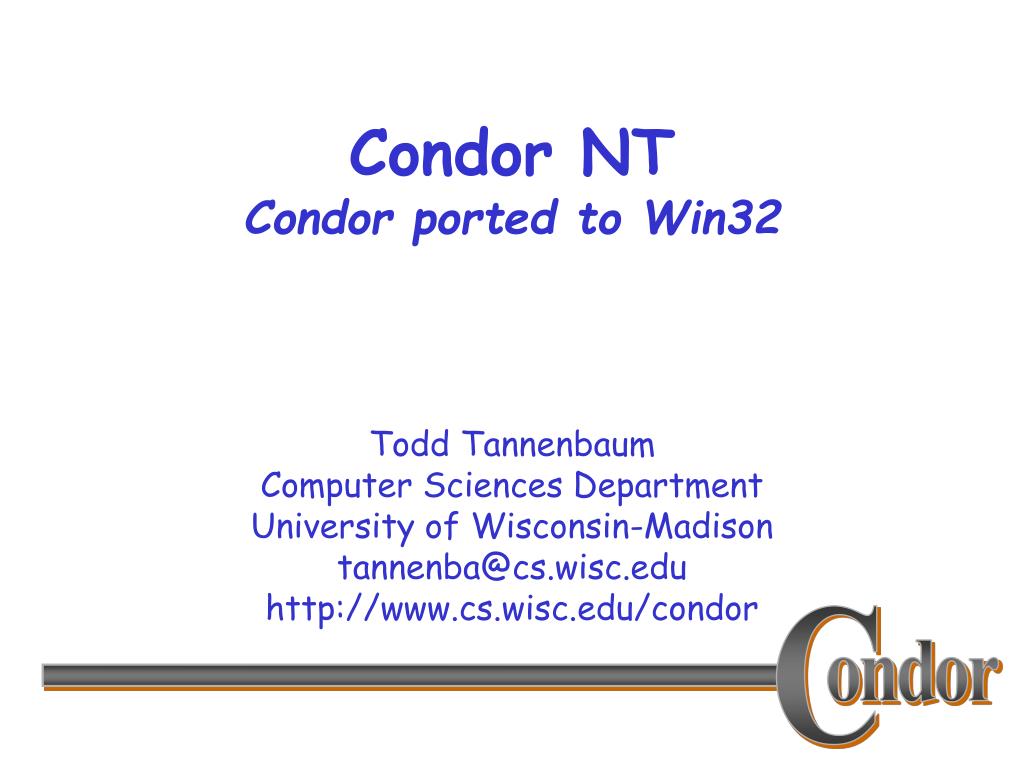 Condor NT
Condor ported to Win32

Todd Tannenbaum
Computer Sciences Department
University of Wisconsin-Madison
tannenba@cs.wisc.edu
http://www.cs.wisc.edu/condor

Condor